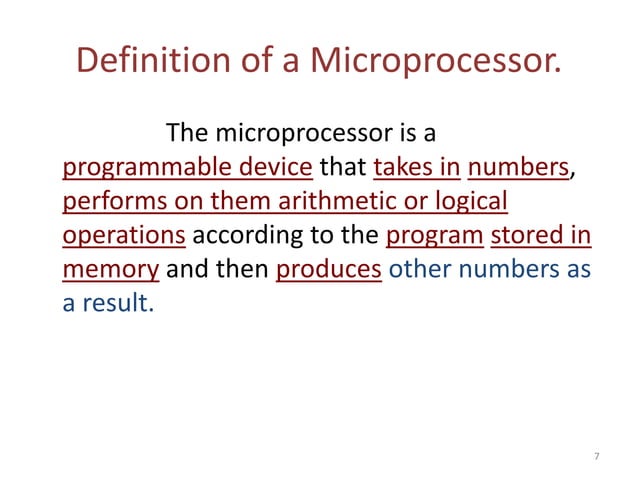 Definition of a Microprocessor.

The microprocessor is a programmable device that takes in numbers, performs on them arithmetic or logical operations according to the program stored in memory and then produces other numbers as a result.

7